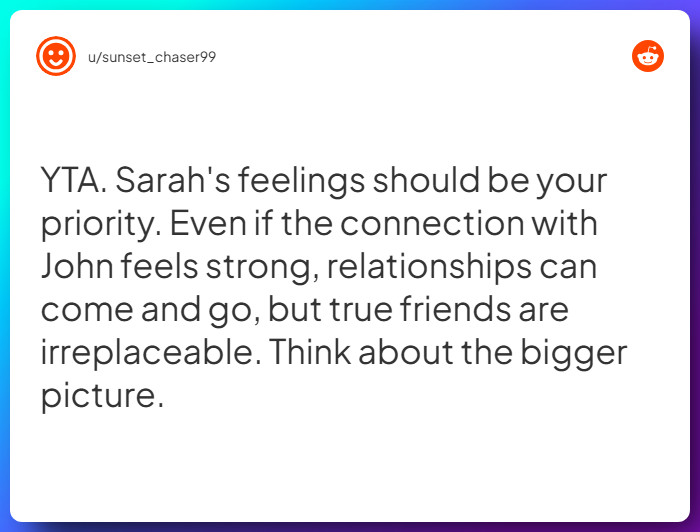 u/sunset_chaser99

YTA. Sarah's feelings should be your priority. Even if the connection with John feels strong, relationships can come and go, but true friends are irreplaceable. Think about the bigger picture.